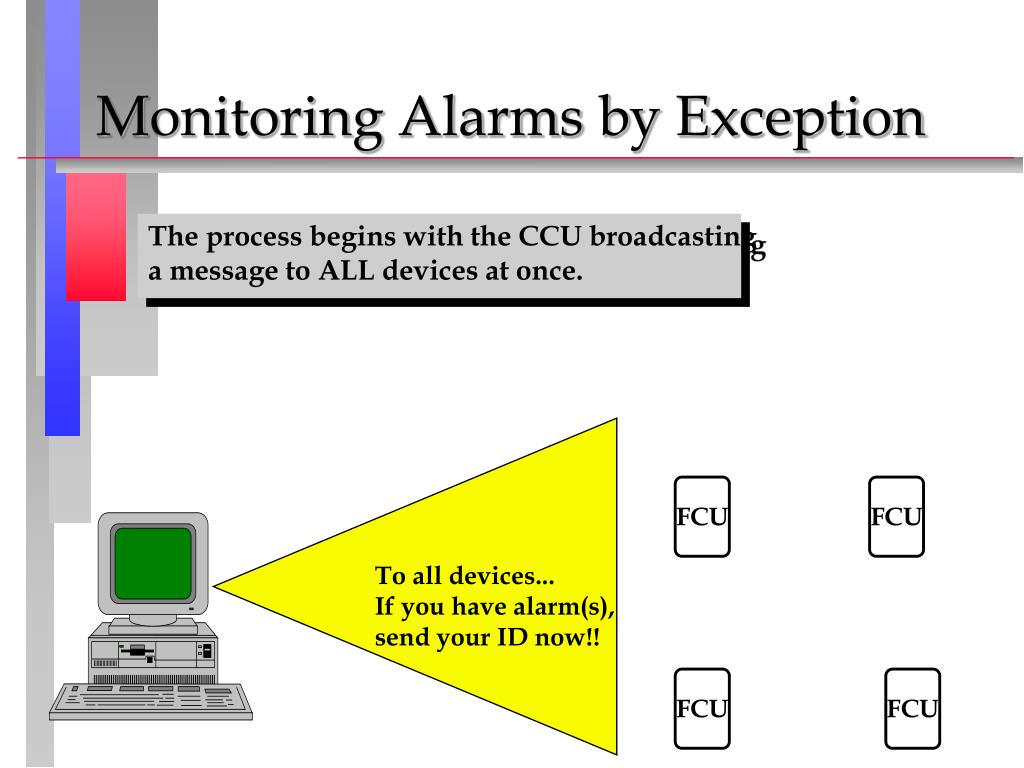 Monitoring Alarms by Exception

The process begins with the CCU broadcasting a message to ALL devices at once.

To all devices...
If you have alarm(s), send your ID now!!

FCU

FCU

FCU

FCU